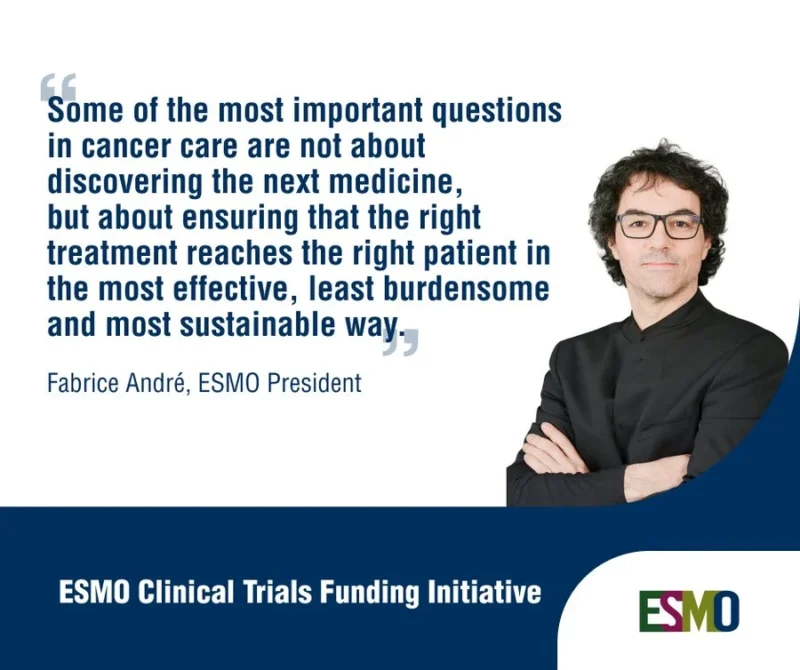 “Some of the most important questions in cancer care are not about discovering the next medicine, but about ensuring that the right treatment reaches the right patient in the most effective, least burdensome and most sustainable way.”

Fabrice André, ESMO President

ESMO Clinical Trials Funding Initiative

ESMO